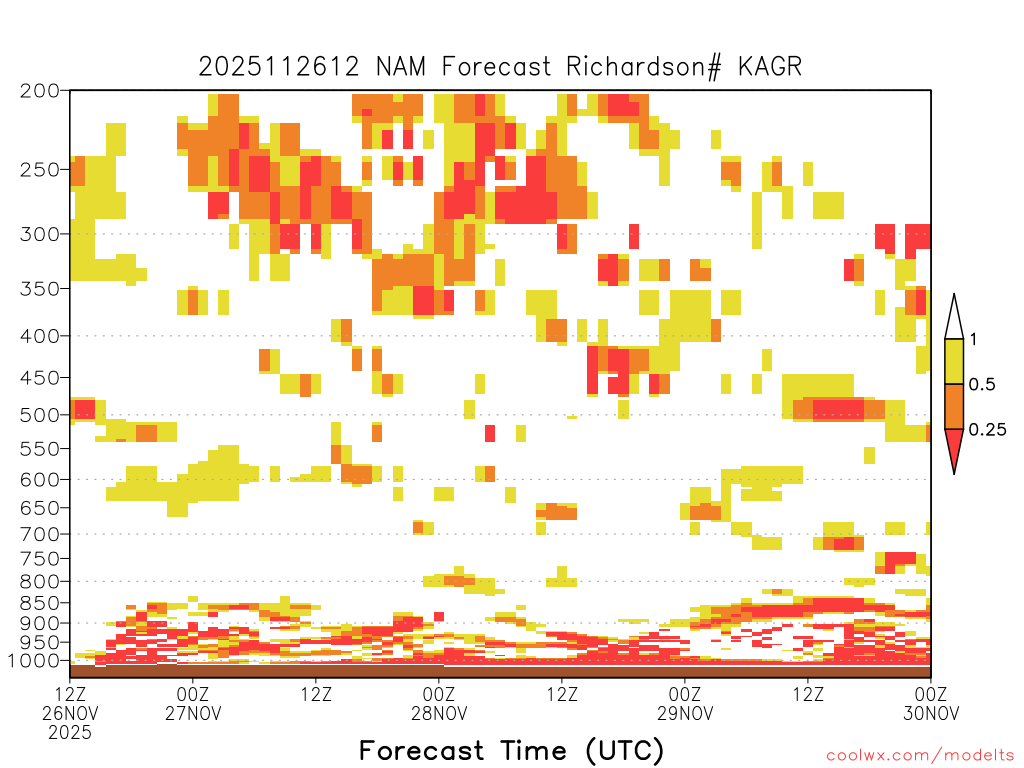 2025112612 NAM Forecast Richardson# KAGR

200
250
300
350
400
450
500
550
600
650
700
750
800
850
900
950
1000

1
0.5
0.25

12Z
26NOV
2025

00Z
27NOV

12Z

00Z
28NOV

12Z

00Z
29NOV

12Z

00Z
30NOV

Forecast Time (UTC)

coolwx.com/modelts